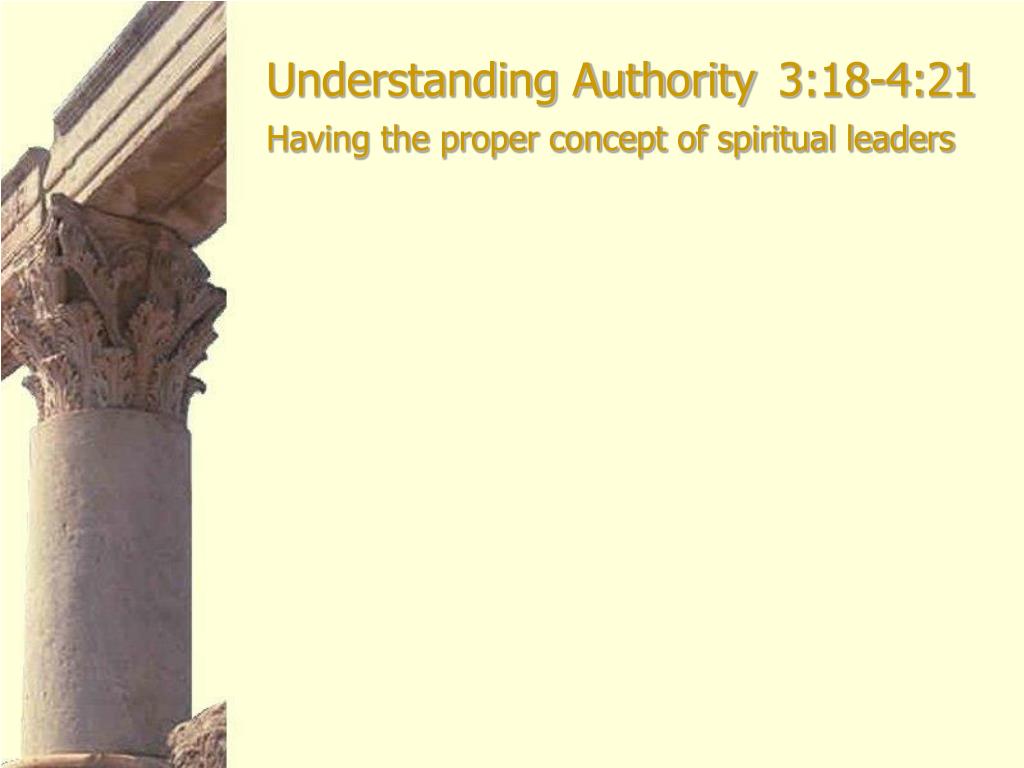 Understanding Authority 3:18-4:21

Having the proper concept of spiritual leaders